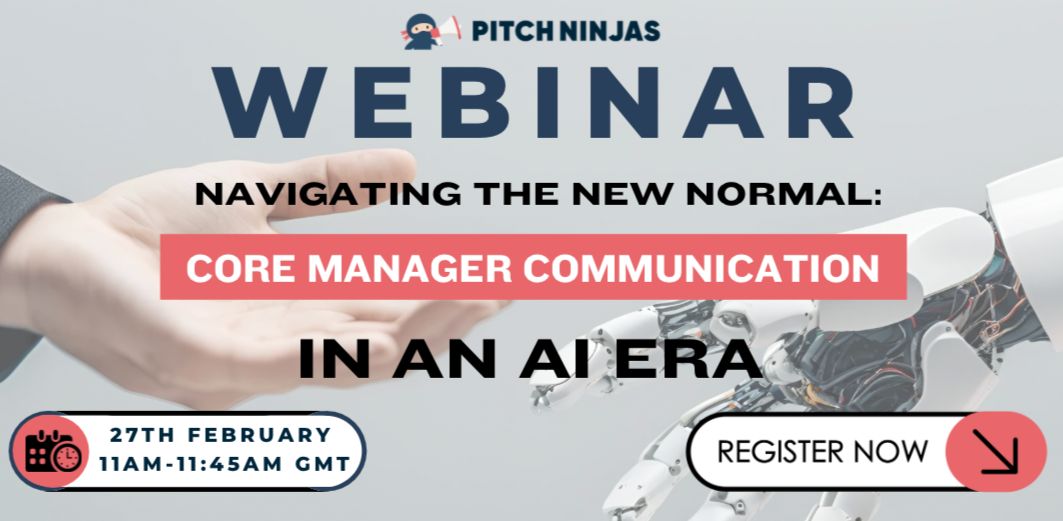 PITCH NINJAS
WEBINAR
NAVIGATING THE NEW NORMAL:
CORE MANAGER COMMUNICATION
IN AN AI ERA
27TH FEBRUARY
11AM-11:45AM GMT
REGISTER NOW